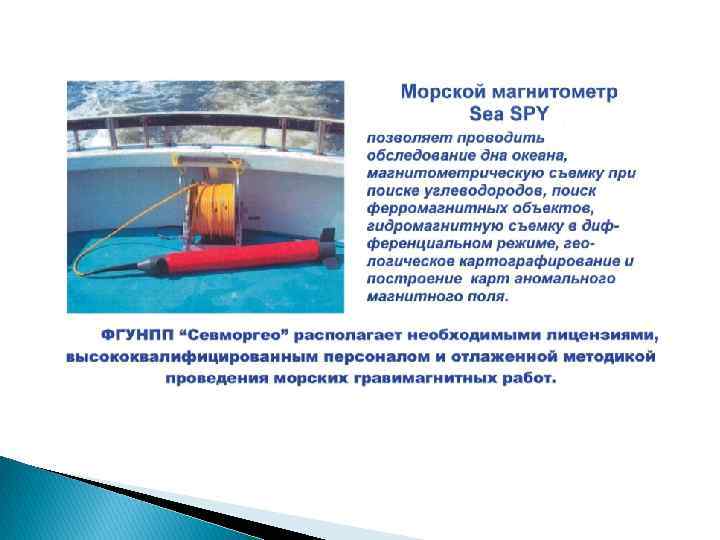 Морской магнитометр
Sea SPY

позволяет проводить обследование дна океана, магнитометрическую съемку при поиске углеводородов, поиск ферромагнитных объектов, гидромагнитную съемку в дифференциальном режиме, геологическое картографирование и построение карт аномального магнитного поля.

ФГУНПП "Севморгео" располагает необходимыми лицензиями, высококвалифицированным персоналом и отлаженной методикой проведения морских гравимагнитных работ.